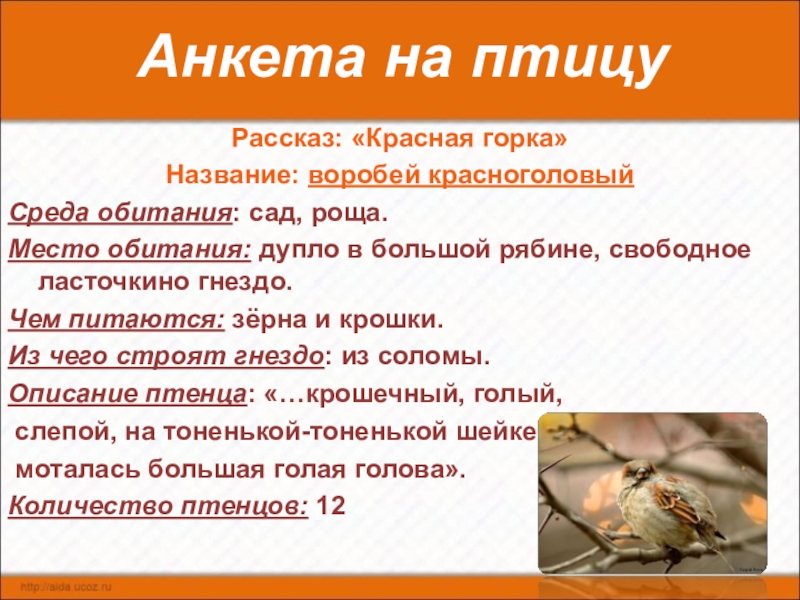 Анкета на птицу

Рассказ: «Красная горка»

Название: воробей красноголовый

Среда обитания: сад, роща.

Место обитания: дупло в большой рябине, свободное ласточкино гнездо.

Чем питаются: зёрна и крошки.

Из чего строят гнездо: из соломы.

Описание птенца: «…крошечный, голый, слепой, на тоненькой-тоненькой шейке моталась большая голая голова».

Количество птенцов: 12

http://aida.ucoz.ru